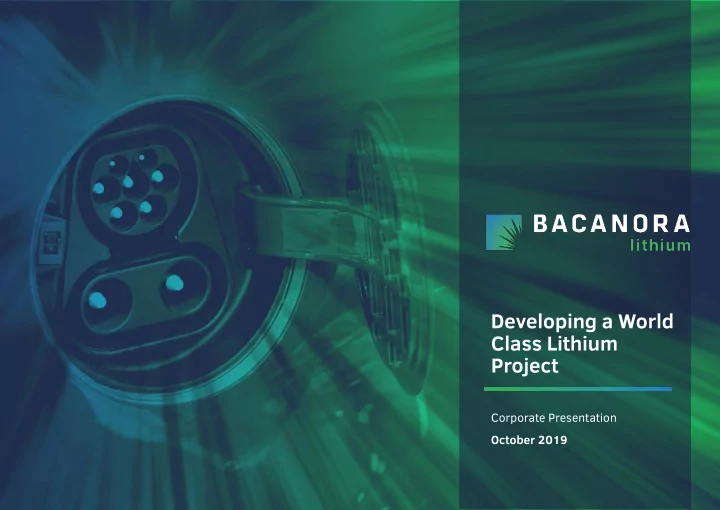 BACANORA
lithium

Developing a World Class Lithium Project

Corporate Presentation

October 2019